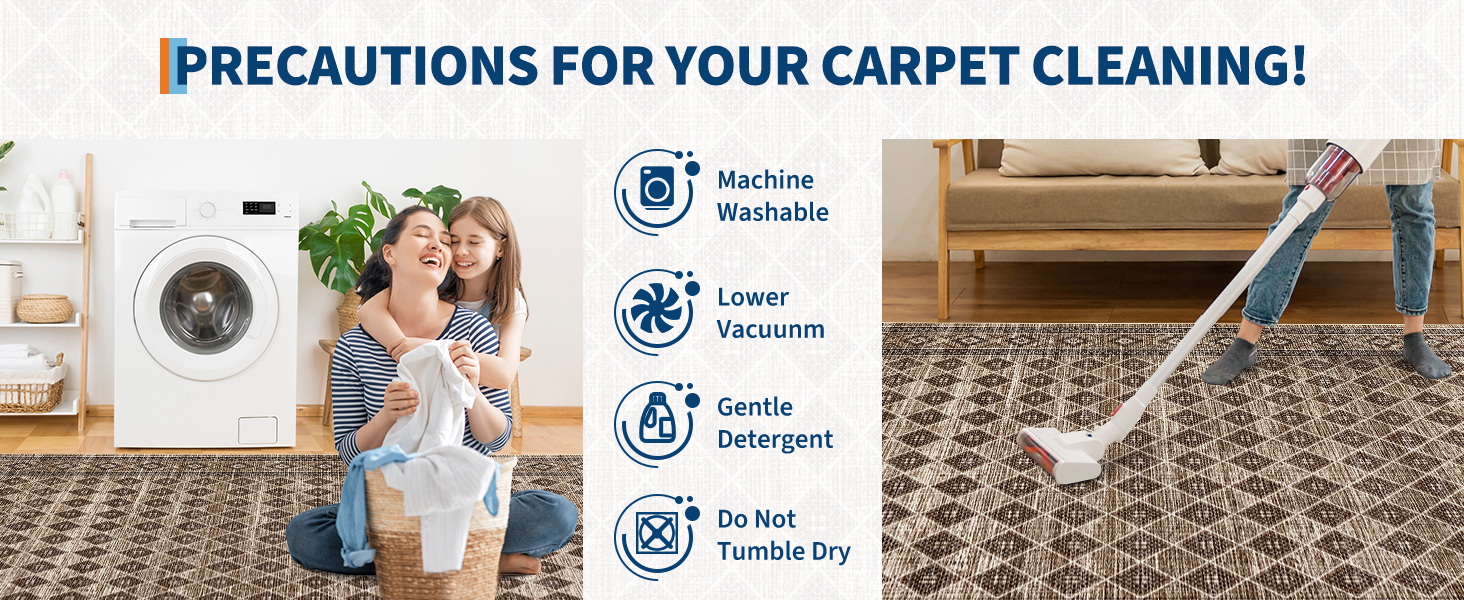 PRECAUTIONS FOR YOUR CARPET CLEANING!

Machine Washable

Lower Vacuunm

Gentle Detergent

Do Not Tumble Dry